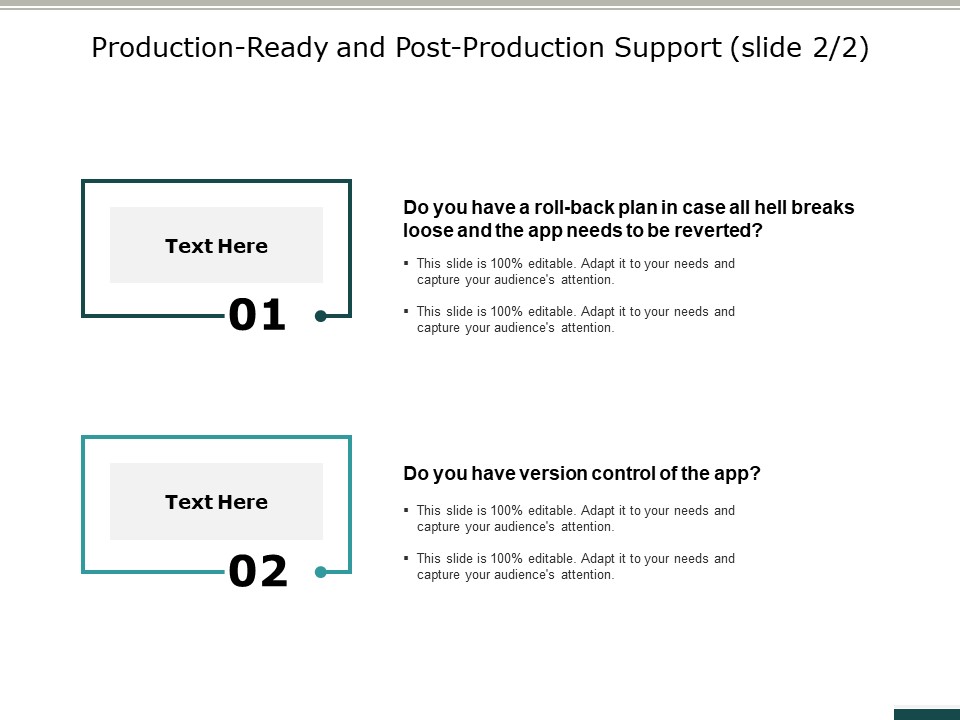 Production-Ready and Post-Production Support (slide 2/2)

Text Here

01

Do you have a roll-back plan in case all hell breaks loose and the app needs to be reverted?

▪ This slide is 100% editable. Adapt it to your needs and capture your audience's attention.

▪ This slide is 100% editable. Adapt it to your needs and capture your audience's attention.

Text Here

02

Do you have version control of the app?

▪ This slide is 100% editable. Adapt it to your needs and capture your audience's attention.

▪ This slide is 100% editable. Adapt it to your needs and capture your audience's attention.